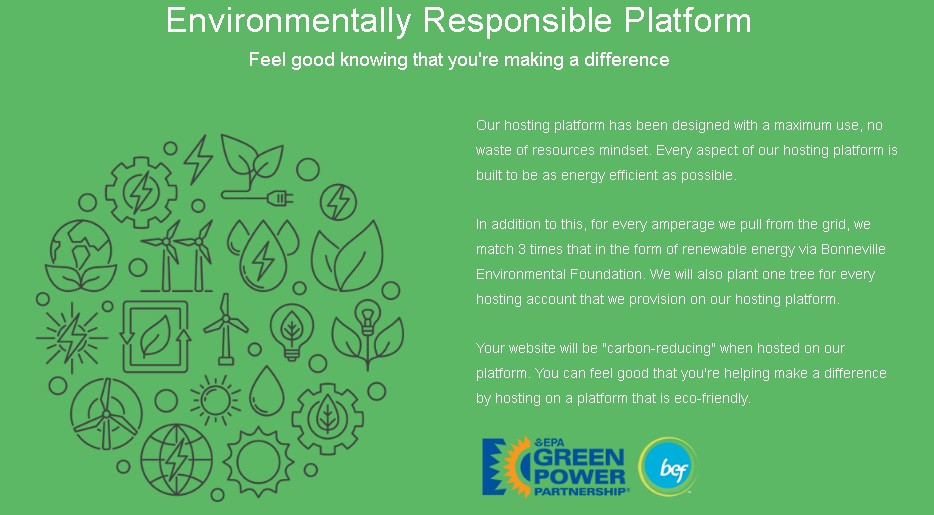 Environmentally Responsible Platform

Feel good knowing that you're making a difference

Our hosting platform has been designed with a maximum use, no waste of resources mindset. Every aspect of our hosting platform is built to be as energy efficient as possible.

In addition to this, for every amperage we pull from the grid, we match 3 times that in the form of renewable energy via Bonneville Environmental Foundation. We will also plant one tree for every hosting account that we provision on our hosting platform.

Your website will be "carbon-reducing" when hosted on our platform. You can feel good that you're helping make a difference by hosting on a platform that is eco-friendly.

EPA GREEN POWER PARTNERSHIP

bef